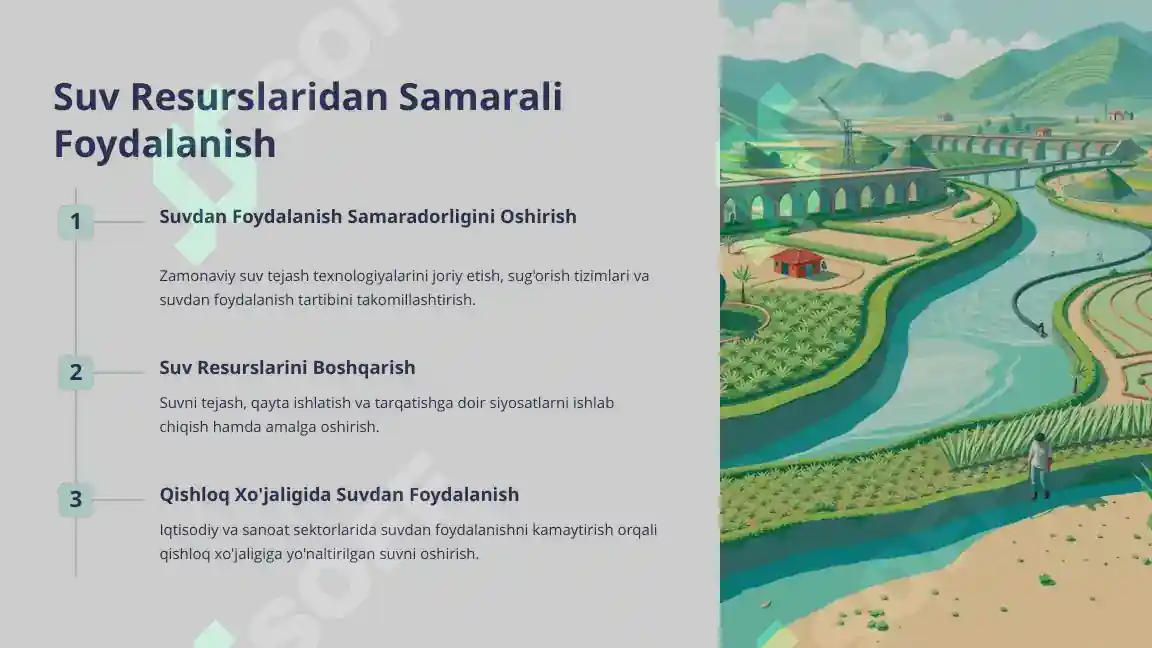 Suv Resurslaridan Samarali Foydalanish

1
Suvdan Foydalanish Samaradorligini Oshirish

Zamonaviy suv tejash texnologiyalarini joriy etish, sug'orish tizimlari va suvdan foydalanish tartibini takomillashtirish.

2
Suv Resurslarini Boshqarish

Suvni tejash, qayta ishlatish va tarqatishga doir siyosatlarni ishlab chiqish hamda amalga oshirish.

3
Qishloq Xo'jaligida Suvdan Foydalanish

Iqtisodiy va sanoat sektorlarida suvdan foydalanishni kamaytirish orqali qishloq xo'jaligiga yo'naltirilgan suvni oshirish.